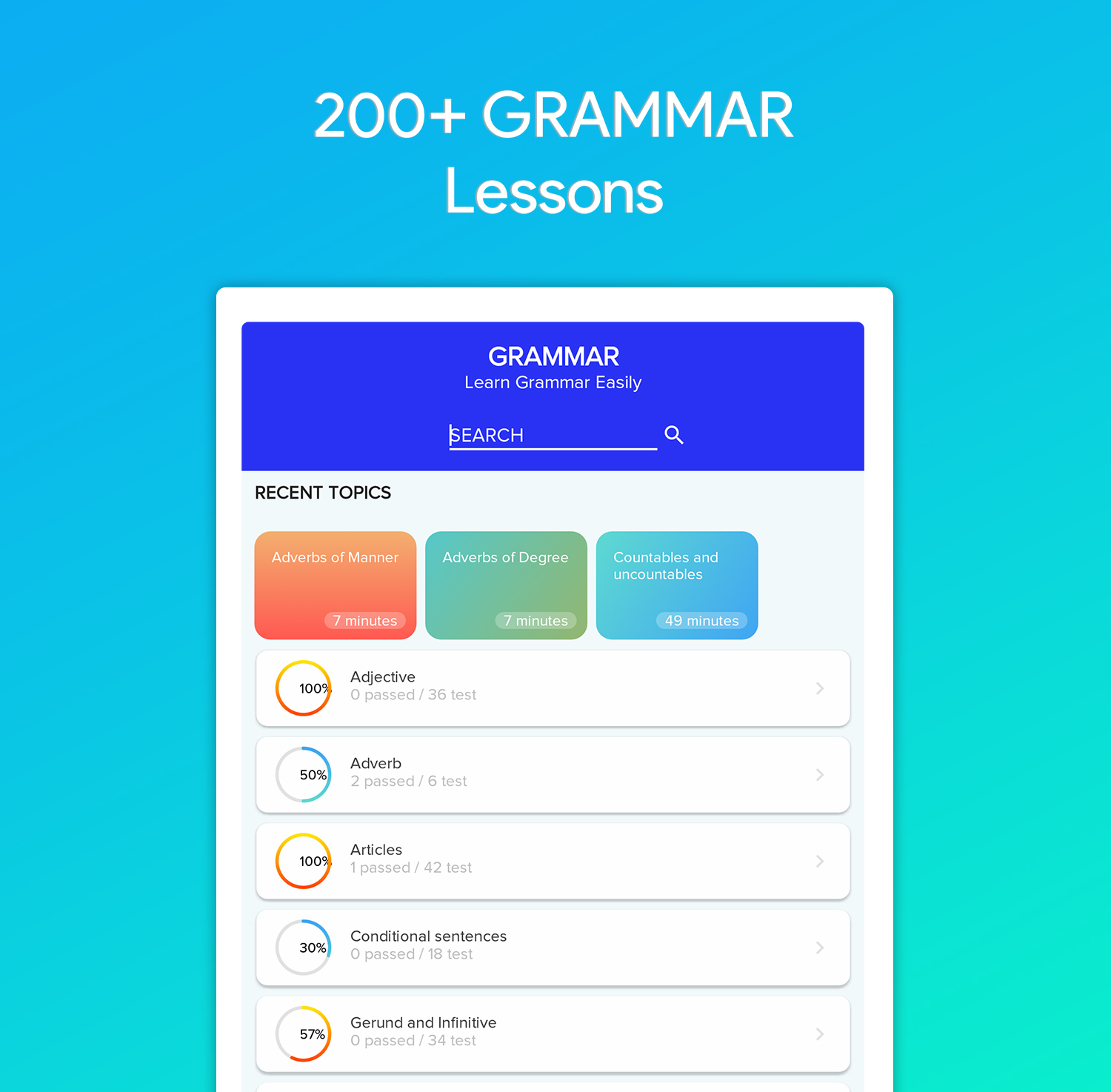 200+ GRAMMAR Lessons

GRAMMAR
Learn Grammar Easily

SEARCH

RECENT TOPICS

Adverbs of Manner
7 minutes

Adverbs of Degree
7 minutes

Countables and uncountables
49 minutes

100%
Adjective
0 passed / 36 test

50%
Adverb
2 passed / 6 test

100%
Articles
1 passed / 42 test

30%
Conditional sentences
0 passed / 18 test

57%
Gerund and Infinitive
0 passed / 34 test